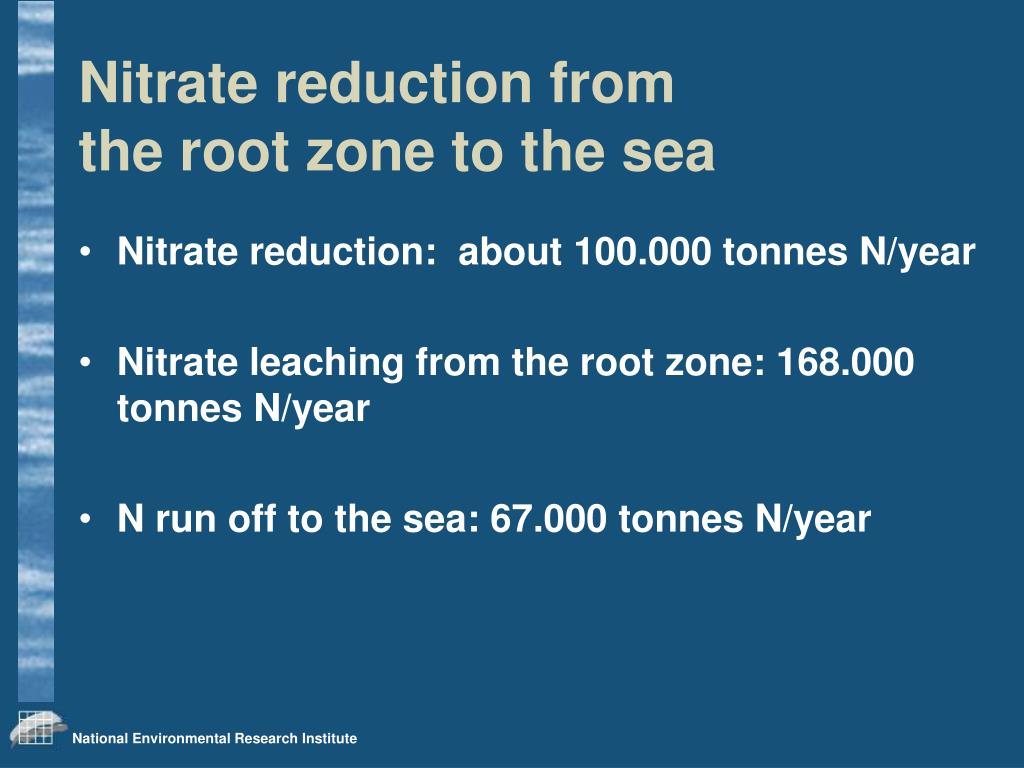 Nitrate reduction from the root zone to the sea

• Nitrate reduction: about 100.000 tonnes N/year

• Nitrate leaching from the root zone: 168.000 tonnes N/year

• N run off to the sea: 67.000 tonnes N/year

National Environmental Research Institute